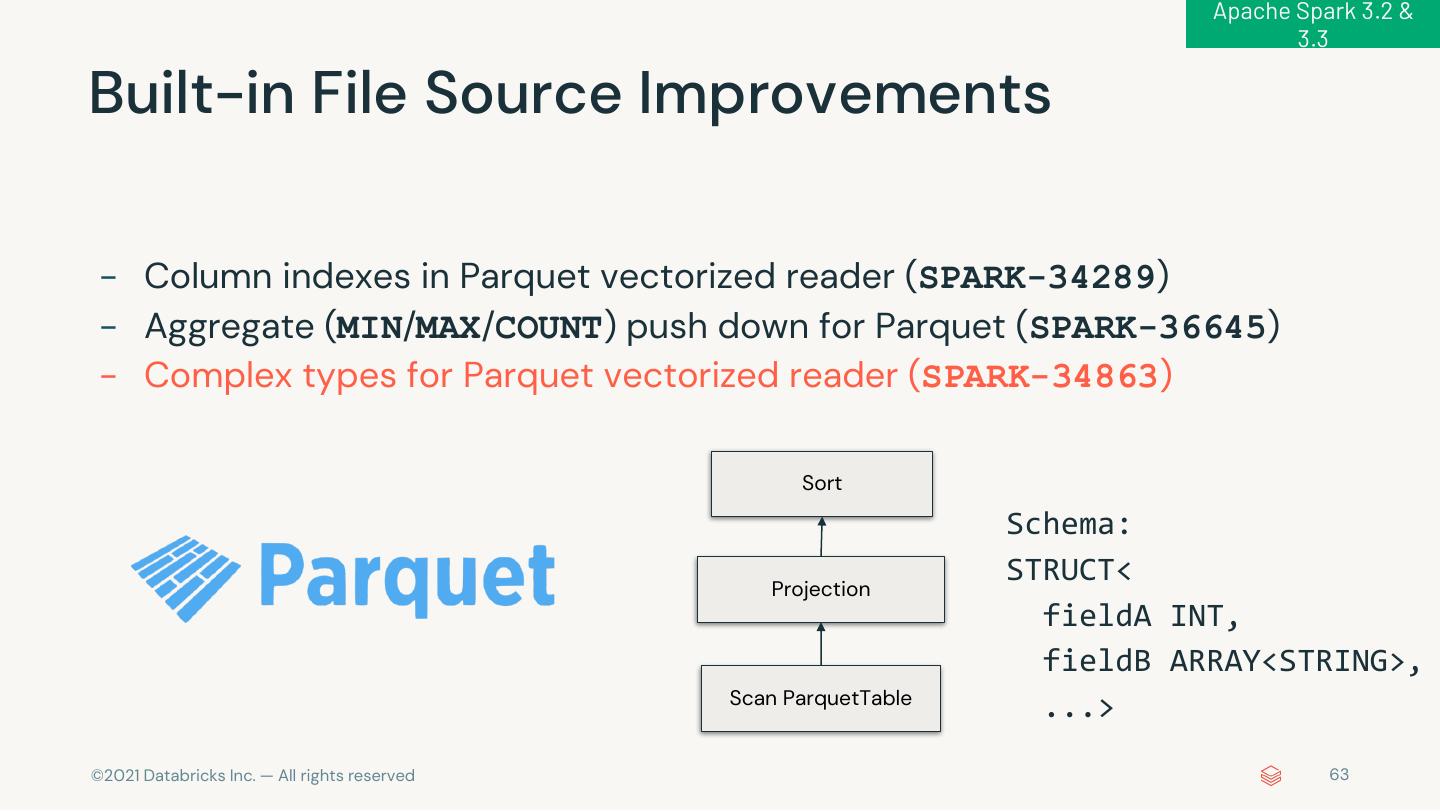 Apache Spark 3.2 & 3.3

Built-in File Source Improvements

- Column indexes in Parquet vectorized reader (SPARK-34289)
- Aggregate (MIN/MAX/COUNT) push down for Parquet (SPARK-36645)
- Complex types for Parquet vectorized reader (SPARK-34863)

Parquet

Sort

Projection

Scan ParquetTable

Schema:
STRUCT<
fieldA INT,
fieldB ARRAY<STRING>,
...>

©2021 Databricks Inc. — All rights reserved

63